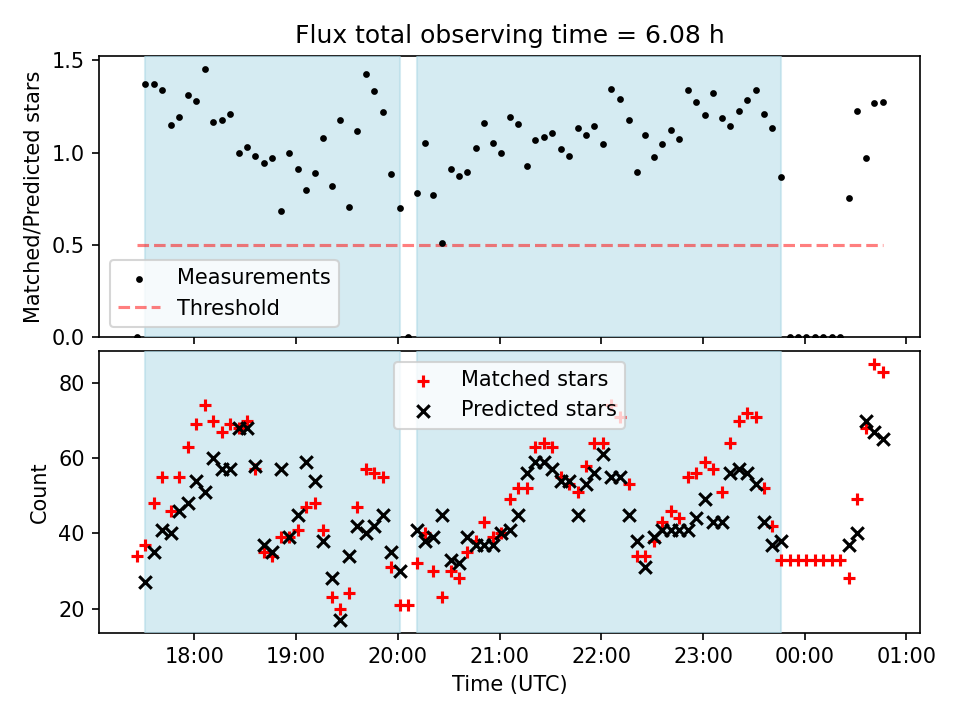 Flux total observing time = 6.08 h

Matched/Predicted stars

1.5
1.0
0.5
0.0

Measurements
Threshold

Count

80
60
40
20

Matched stars
Predicted stars

18:00 19:00 20:00 21:00 22:00 23:00 00:00 01:00

Time (UTC)